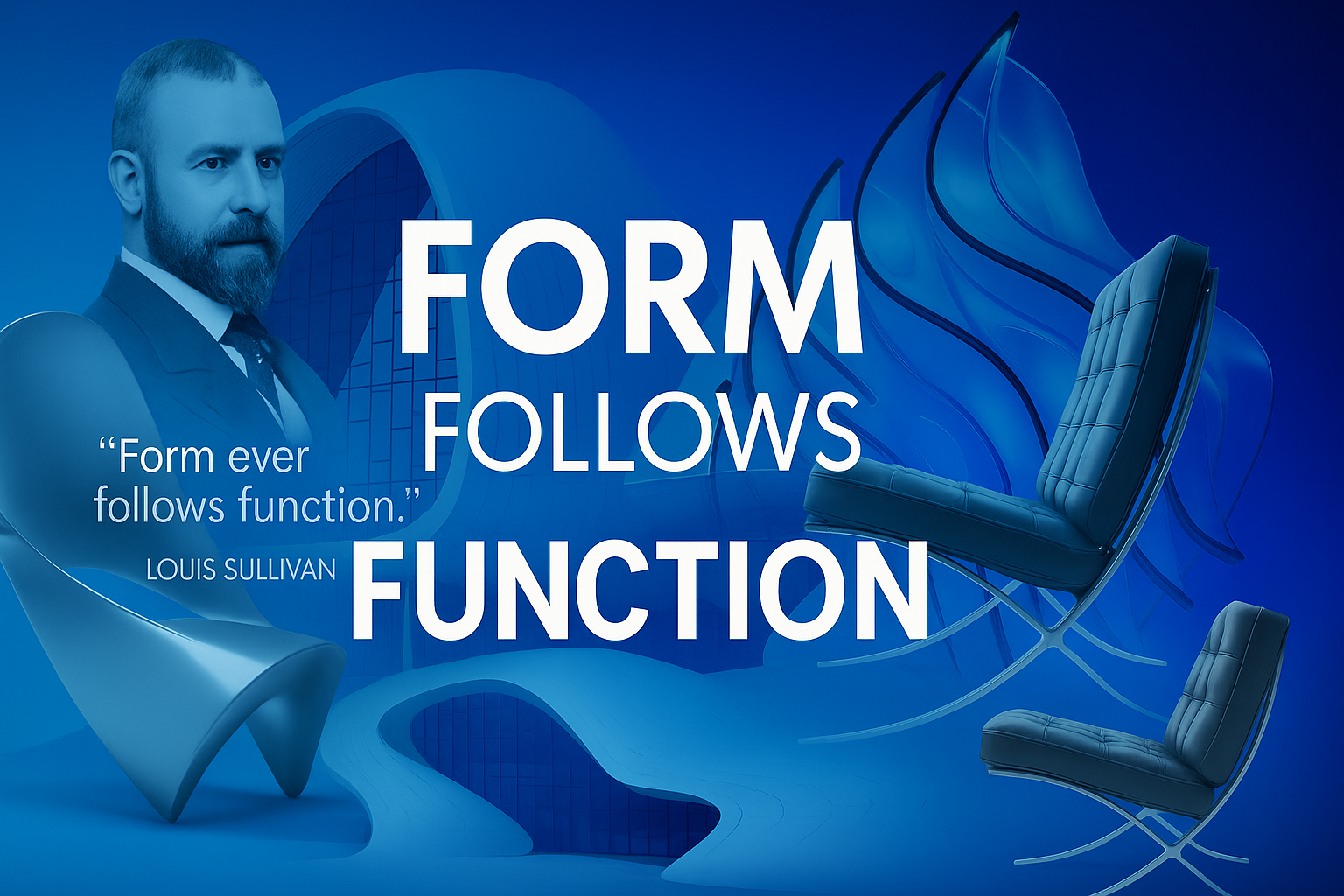 FORM
FOLLOWS
FUNCTION

“Form ever follows function.”
LOUIS SULLIVAN